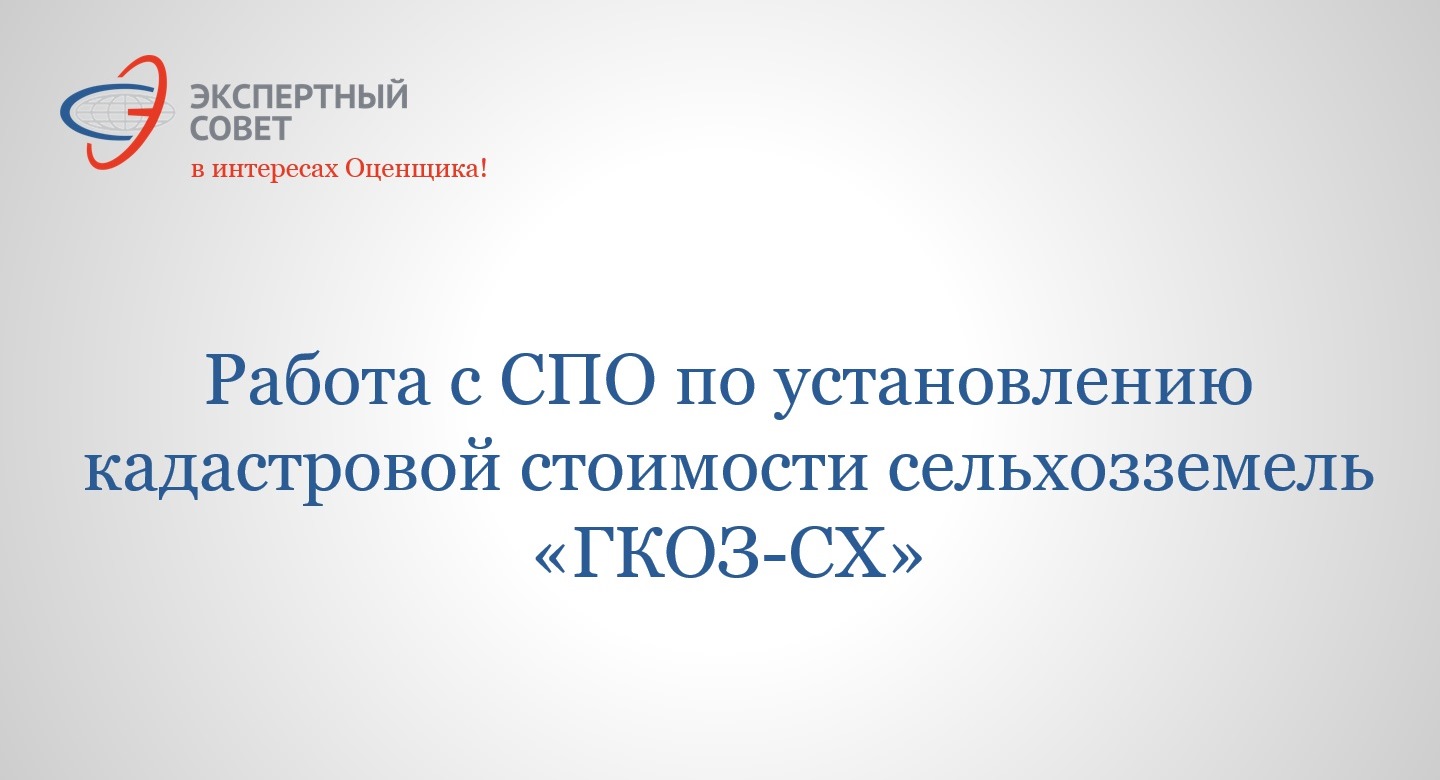 ЭКСПЕРТНЫЙ СОВЕТ
в интересах Оценщика!

Работа с СПО по установлению кадастровой стоимости сельхозземель «ГКОЗ-СХ»